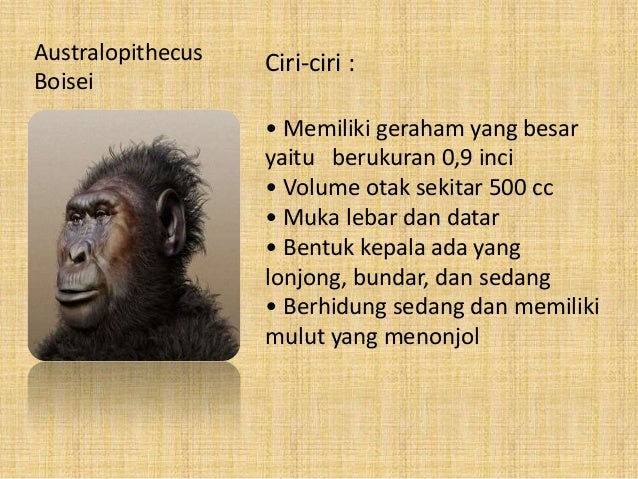 Australopithecus Boisei

Ciri-ciri :

• Memiliki geraham yang besar yaitu berukuran 0,9 inci
• Volume otak sekitar 500 cc
• Muka lebar dan datar
• Bentuk kepala ada yang lonjong, bundar, dan sedang
• Berhidung sedang dan memiliki mulut yang menonjol